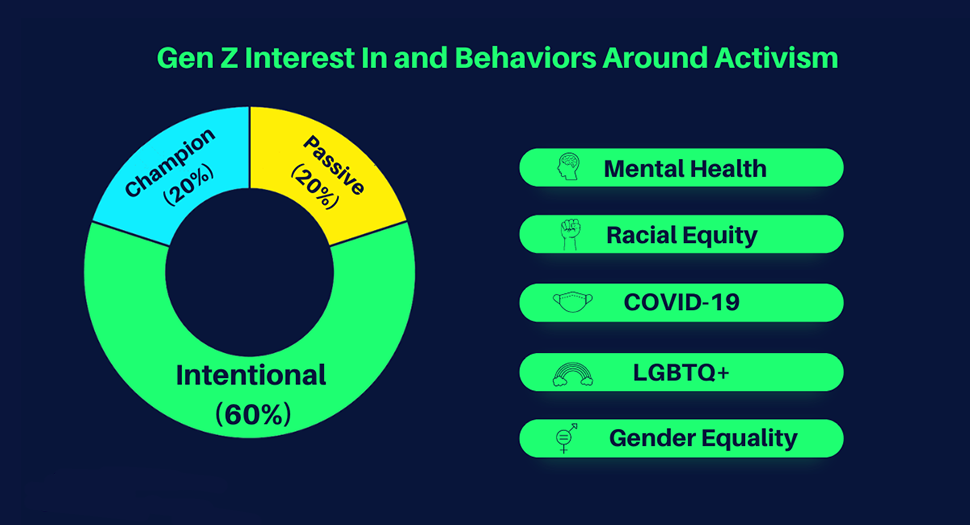 Gen Z Interest In and Behaviors Around Activism

Champion (20%)

Passive (20%)

Intentional (60%)

Mental Health

Racial Equity

COVID-19

LGBTQ+

Gender Equality